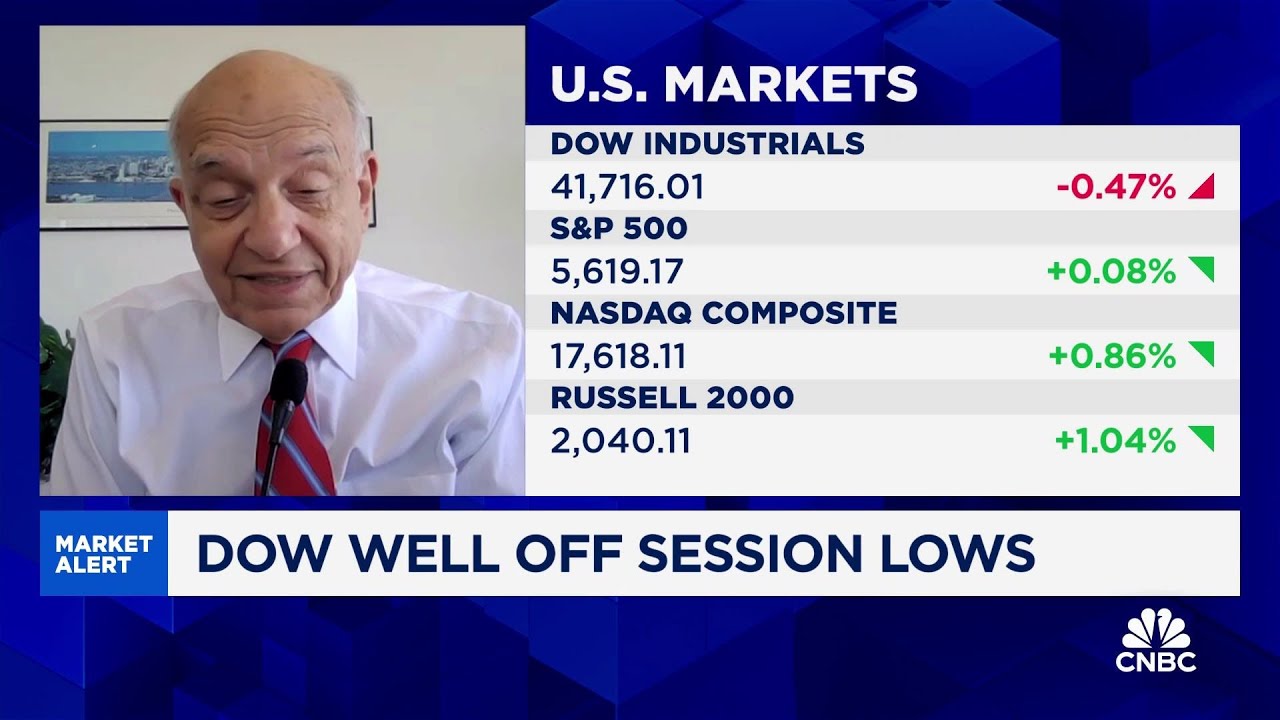 U.S. MARKETS

| | |
|---|---|
| DOW INDUSTRIALS | |
| 41,716.01 | -0.47% |
| S&P 500 | |
| 5,619.17 | +0.08% |
| NASDAQ COMPOSITE | |
| 17,618.11 | +0.86% |
| RUSSELL 2000 | |
| 2,040.11 | +1.04% |

MARKET ALERT

DOW WELL OFF SESSION LOWS

CNBC